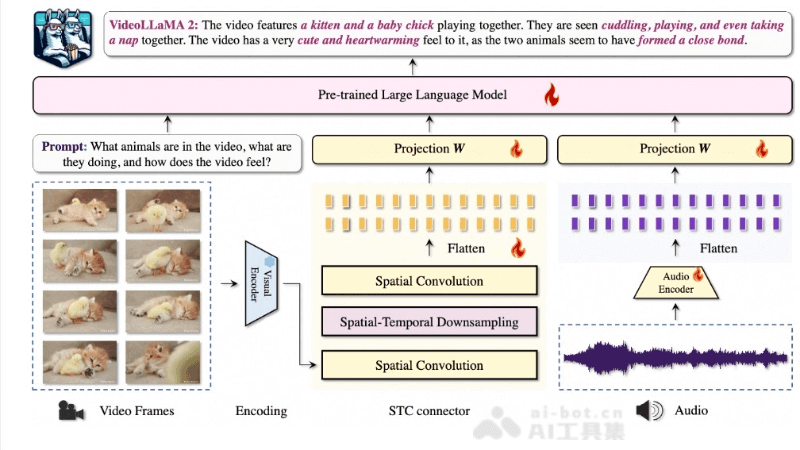 VideoLLaMA 2: The video features a kitten and a baby chick playing together. They are seen cuddling, playing, and even taking a nap together. The video has a very cute and heartwarming feel to it, as the two animals seem to have formed a close bond.

Pre-trained Large Language Model

Prompt: What animals are in the video, what are they doing, and how does the video feel?

Projection $W$

Projection $W$

Flatten

Flatten

Visual Encoder

Spatial Convolution

Spatial-Temporal Downsampling

Spatial Convolution

Audio Encoder

Video Frames

Encoding

STC connector

Audio

ai-bot.cn
AI工具集